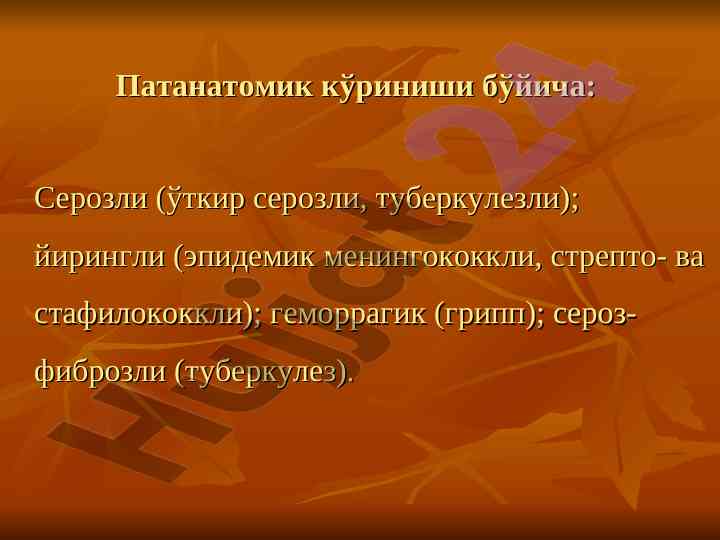 Патанатомик кўриниши бўйича:

Серозли (ўткир серозли, туберкулезли); йирингли (эпидемик менингококкли, стрепто- ва стафилококкли); геморрагик (грипп); сероз-фиброзли (туберкулез).

Hujjat24